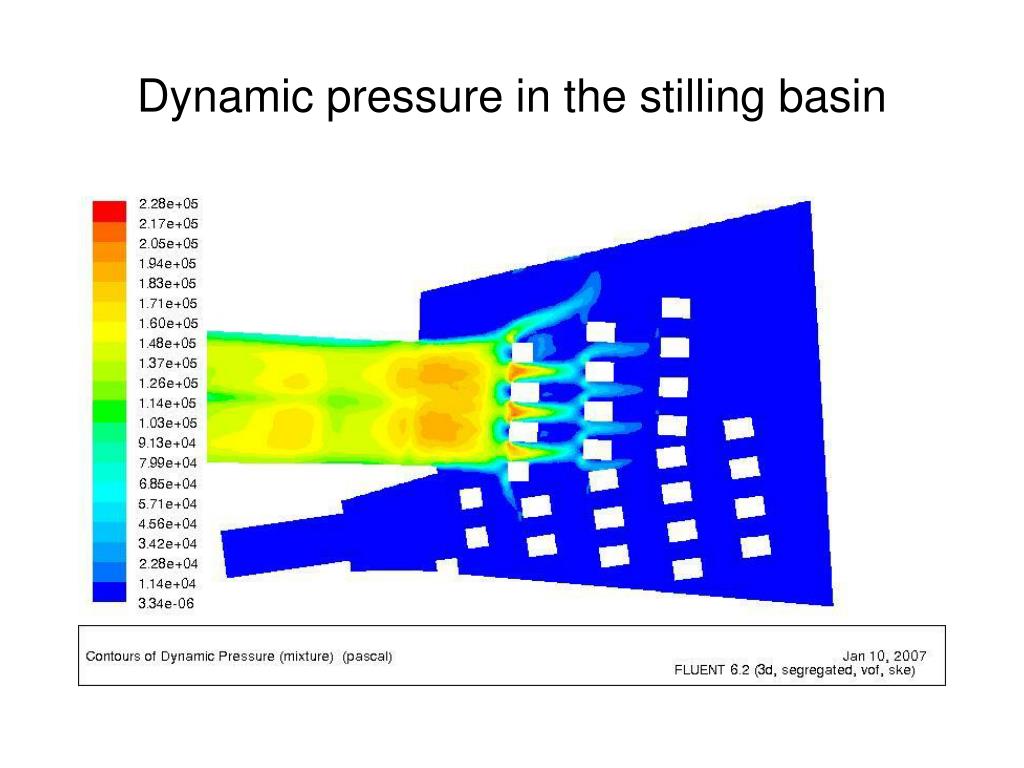 Dynamic pressure in the stilling basin

2.28e+05
2.17e+05
2.05e+05
1.94e+05
1.83e+05
1.71e+05
1.60e+05
1.48e+05
1.37e+05
1.26e+05
1.14e+05
1.03e+05
9.13e+04
7.99e+04
6.85e+04
5.71e+04
4.56e+04
3.42e+04
2.28e+04
1.14e+04
3.34e-06

Contours of Dynamic Pressure (mixture) (pascal)

Jan 10, 2007
FLUENT 6.2 (3d, segregated, vof, ske)